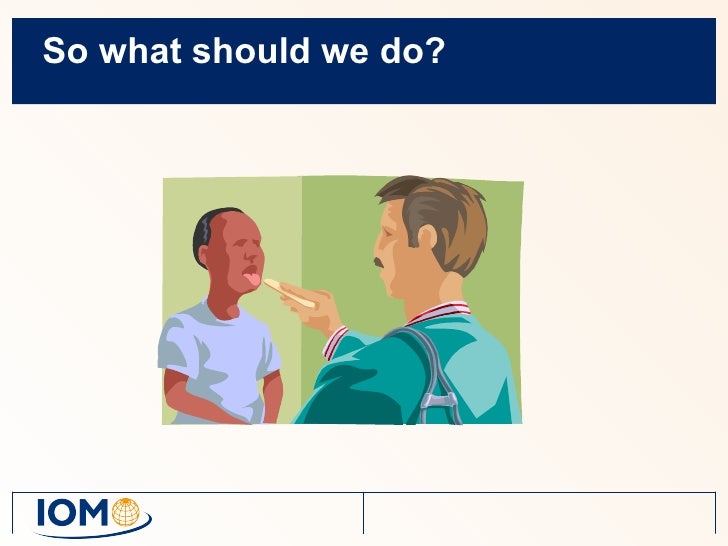 So what should we do?

IOM